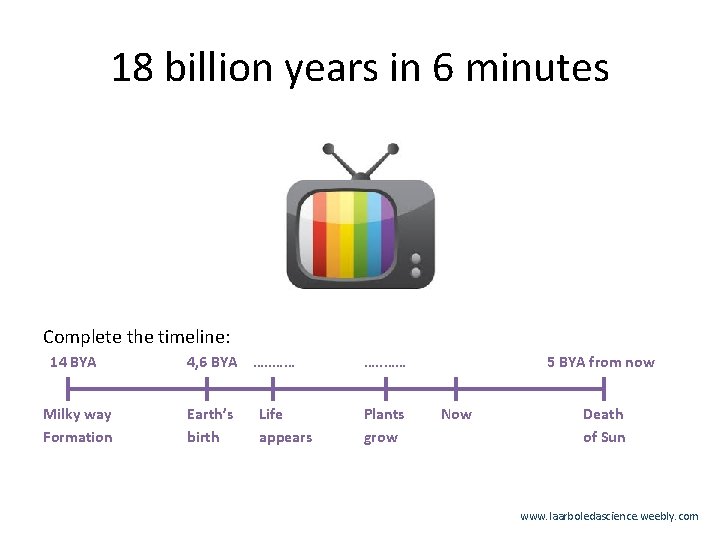 18 billion years in 6 minutes

Complete the timeline:

14 BYA

4,6 BYA

……….

……….

5 BYA from now

Milky way Formation

Earth's birth

Life appears

Plants grow

Now

Death of Sun

www.laarboledascience.weebly.com